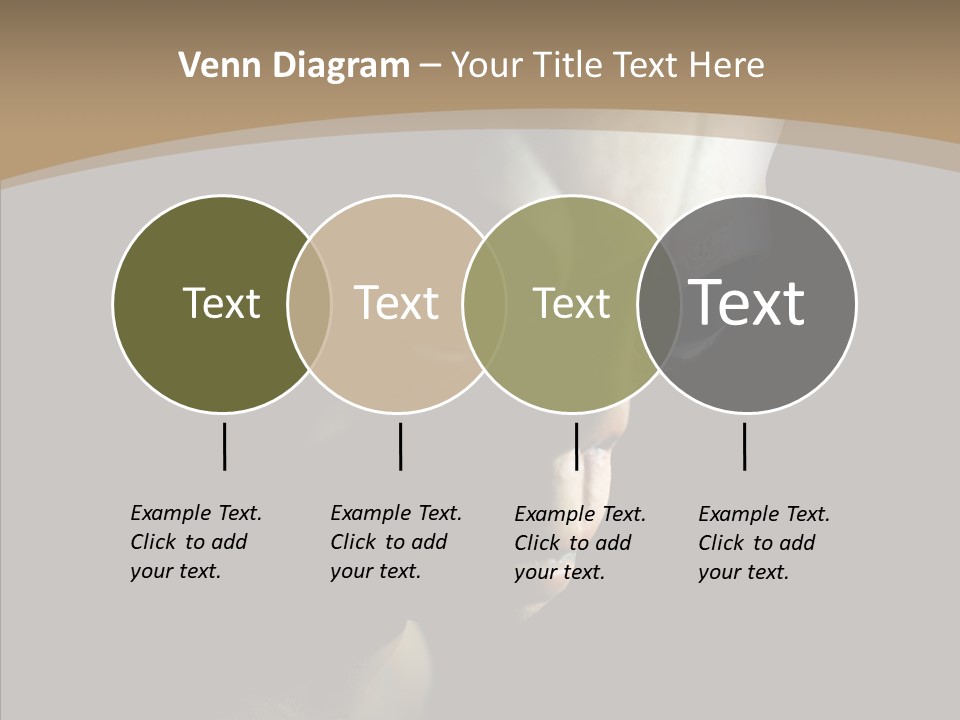 Venn Diagram – Your Title Text Here

Text

Text

Text

Text

Example Text. Click to add your text.

Example Text. Click to add your text.

Example Text. Click to add your text.

Example Text. Click to add your text.